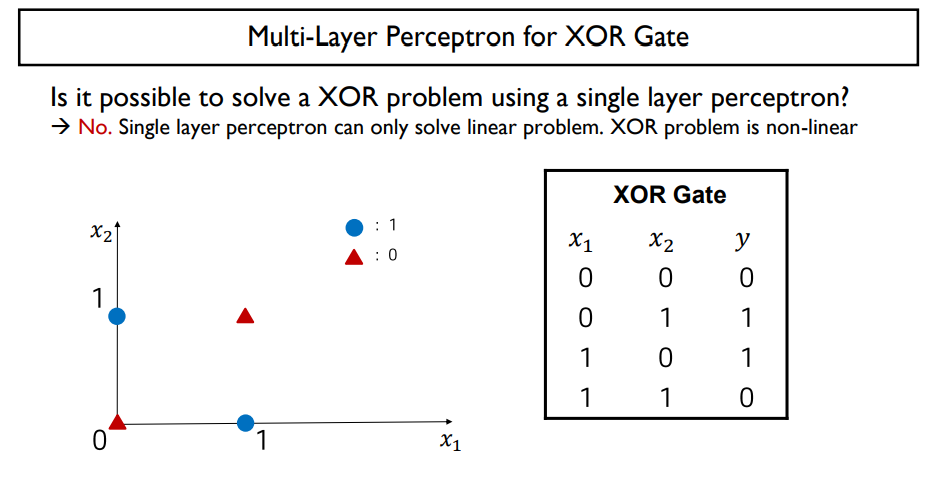 Multi-Layer Perceptron for XOR Gate

Is it possible to solve a XOR problem using a single layer perceptron?

→ No. Single layer perceptron can only solve linear problem. XOR problem is non-linear

$x_2$

: 1

: 0

1

0

1

$x_1$

XOR Gate

| $x_1$ | $x_2$ | $y$ |
|---|---|---|
| 0 | 0 | 0 |
| 0 | 1 | 1 |
| 1 | 0 | 1 |
| 1 | 1 | 0 |